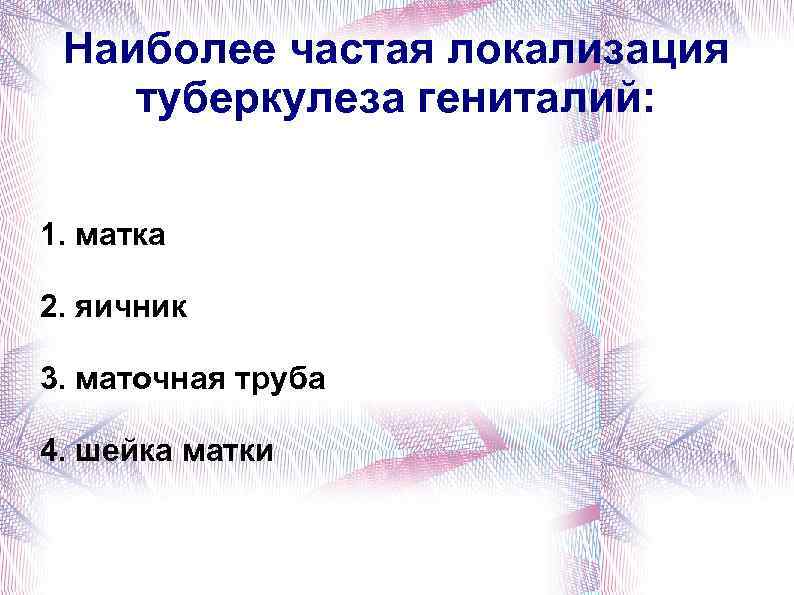 Наиболее частая локализация туберкулеза гениталий:

1. матка

2. яичник

3. маточная труба

4. шейка матки